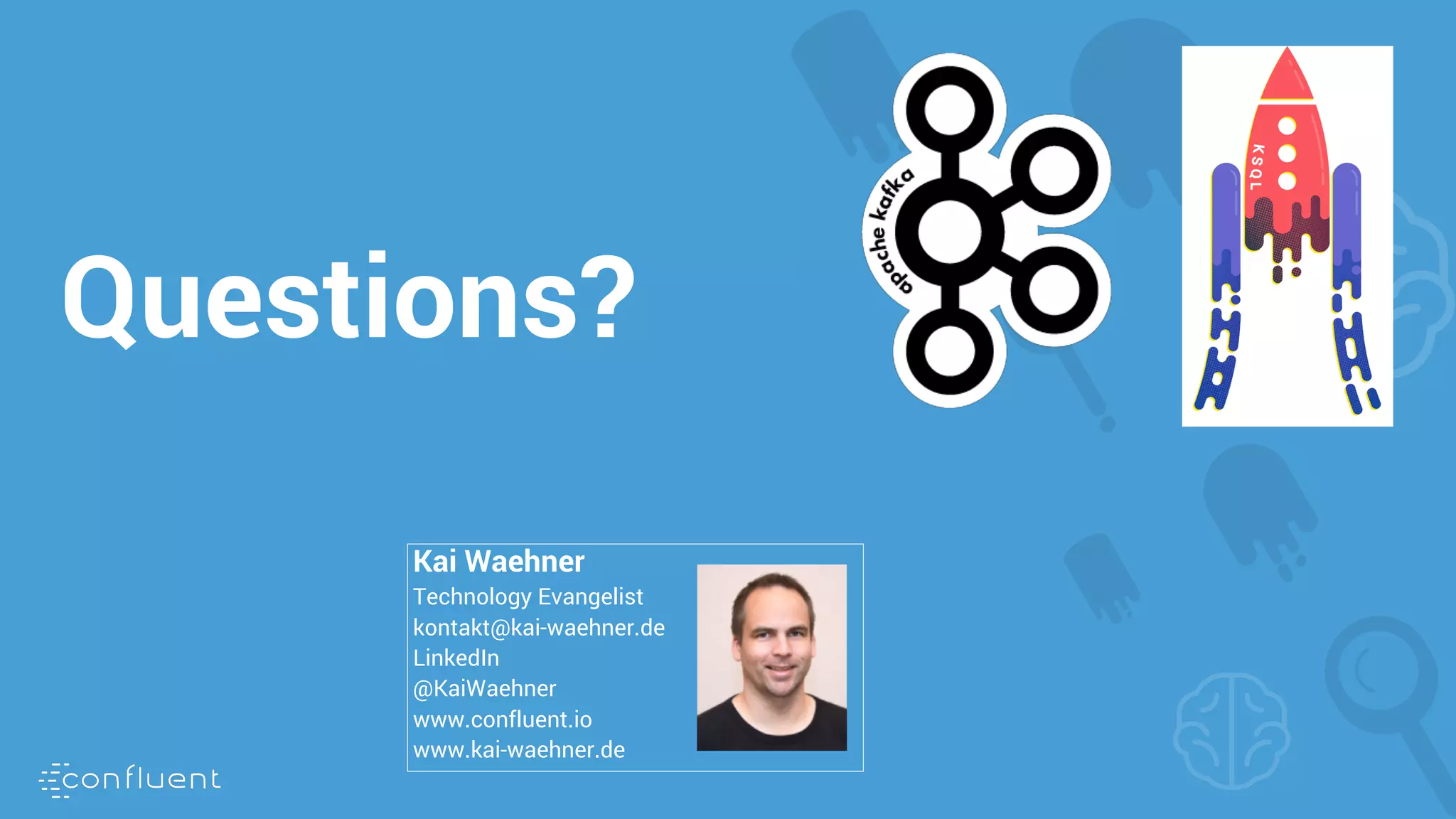 Questions?

apache kafka

KSQL

Kai Waehner
Technology Evangelist
kontakt@kai-waehner.de
LinkedIn
@KaiWaehner
www.confluent.io
www.kai-waehner.de

confluent